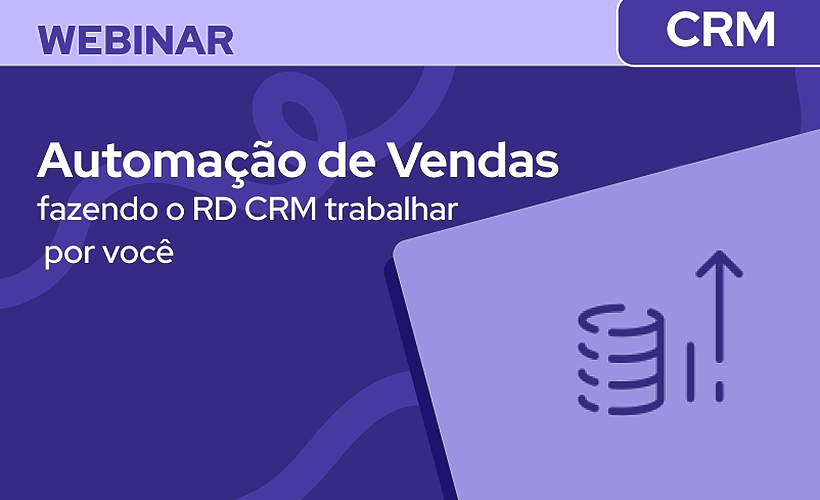 WEBINAR

CRM

Automação de Vendas
fazendo o RD CRM trabalhar por você